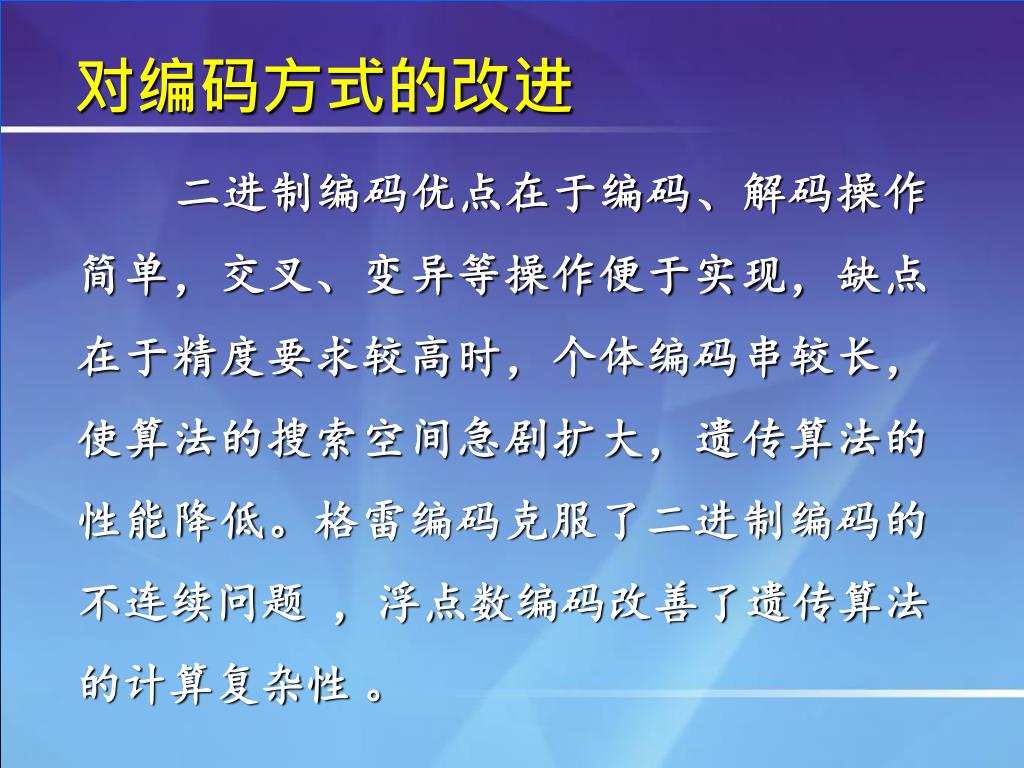 对编码方式的改进

二进制编码优点在于编码、解码操作简单，交叉、变异等操作便于实现，缺点在于精度要求较高时，个体编码串较长，使算法的搜索空间急剧扩大，遗传算法的性能降低。格雷编码克服了二进制编码的不连续问题 ，浮点数编码改善了遗传算法的计算复杂性 。